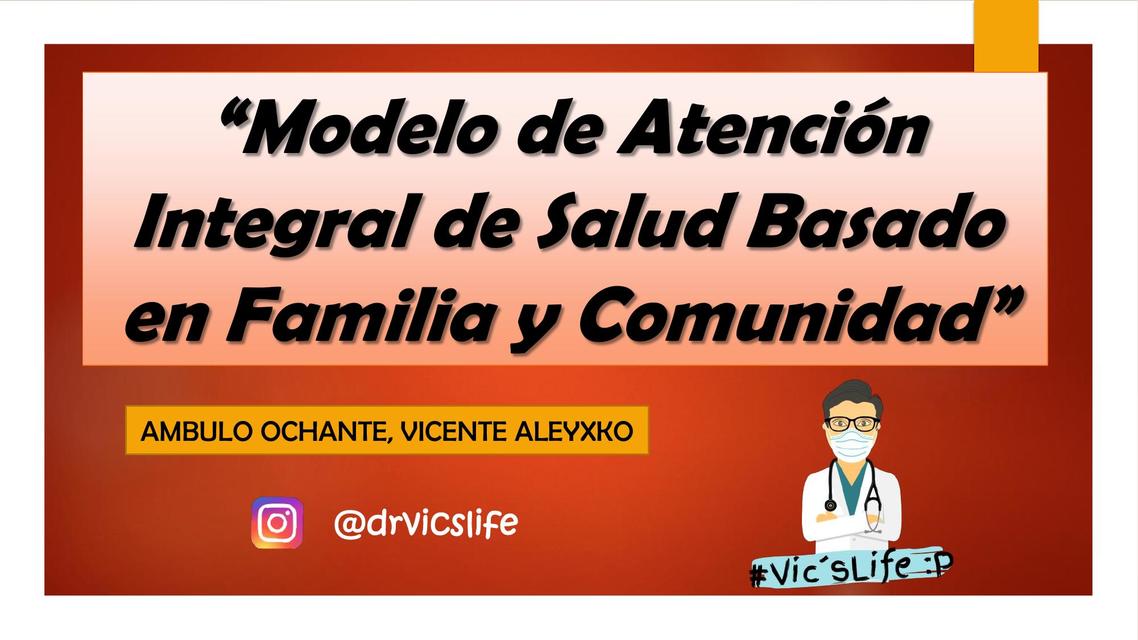 “Modelo de Atención Integral de Salud Basado en Familia y Comunidad”

AMBULO OCHANTE, VICENTE ALEYXKO

@drvicslife

#Vic´sLife :P